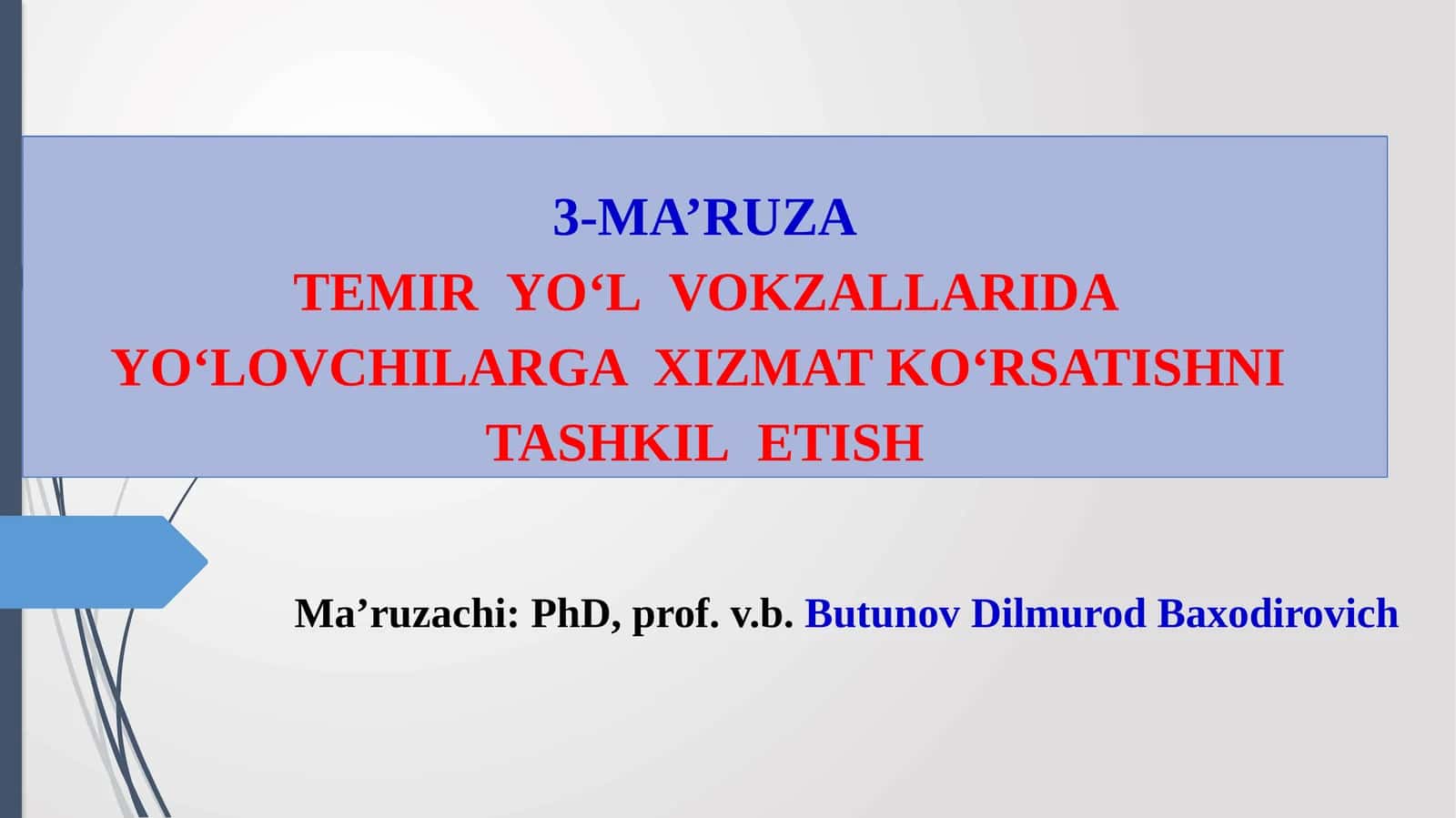 3-MA’RUZA
TEMIR YO‘L VOKZALLARIDA YO‘LOVCHILARGA XIZMAT KO‘RSATISHNI TASHKIL ETISH

Ma’ruzachi: PhD, prof. v.b. Butunov Dilmurod Baxodirovich